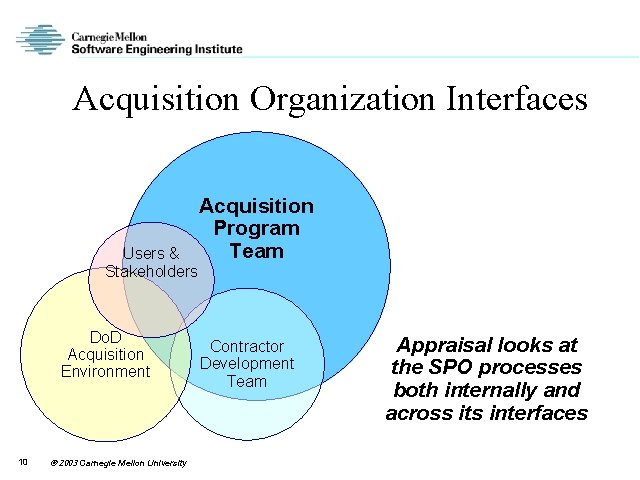 Carnegie Mellon
Software Engineering Institute

Acquisition Organization Interfaces

Acquisition Program Team

Users & Stakeholders

DoD Acquisition Environment

Contractor Development Team

Appraisal looks at the SPO processes both internally and across its interfaces

10

© 2003 Carnegie Mellon University